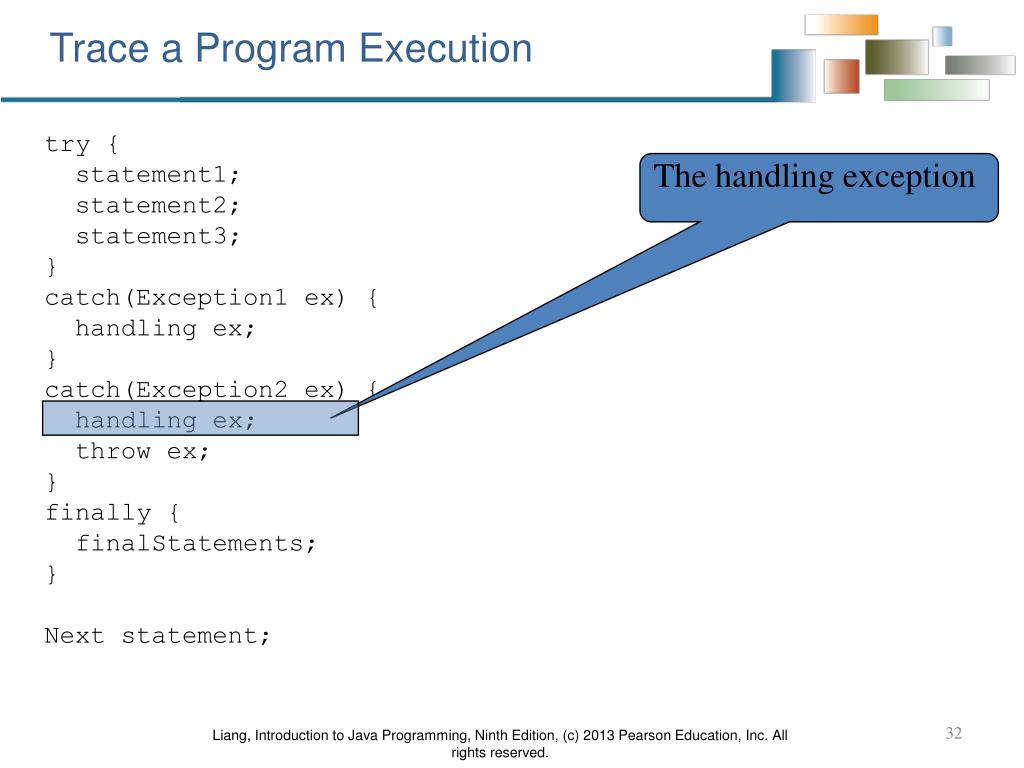 Trace a Program Execution

try {
  statement1;
  statement2;
  statement3;
}
catch(Exception1 ex) {
  handling ex;
}
catch(Exception2 ex) {
  handling ex;
  throw ex;
}
finally {
  finalStatements;
}

Next statement;

The handling exception

Liang, Introduction to Java Programming, Ninth Edition, (c) 2013 Pearson Education, Inc. All rights reserved.

32